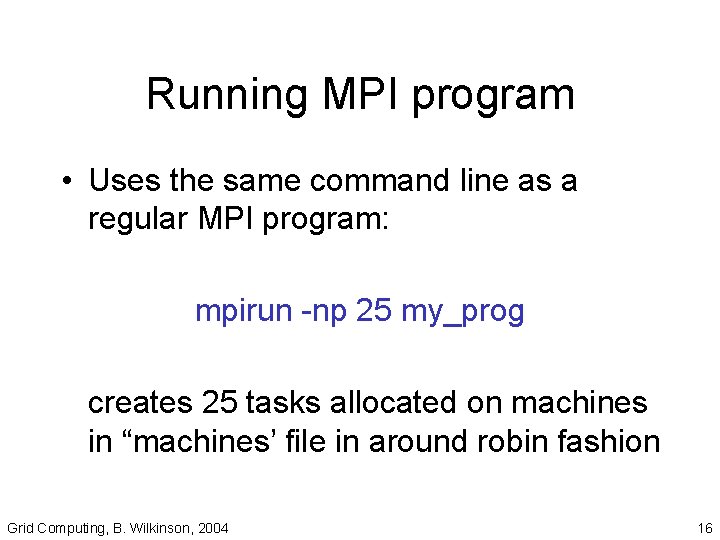 Running MPI program

• Uses the same command line as a regular MPI program:

mpirun -np 25 my_prog

creates 25 tasks allocated on machines in “machines’ file in around robin fashion

Grid Computing, B. Wilkinson, 2004

16